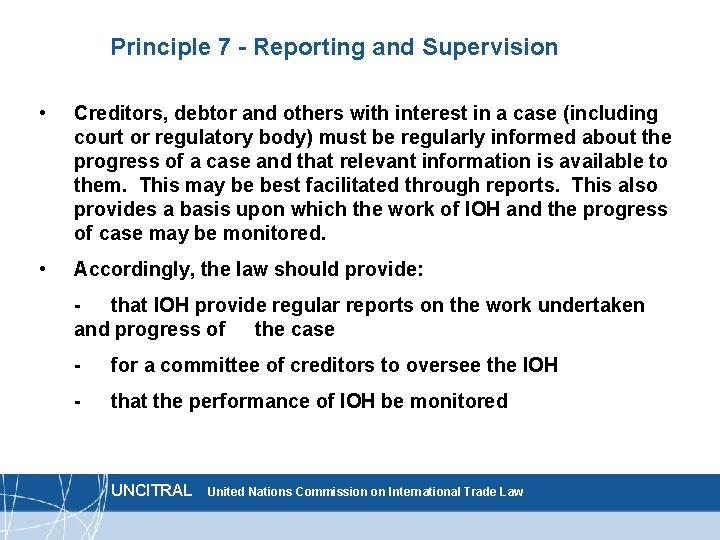 Principle 7 - Reporting and Supervision

• Creditors, debtor and others with interest in a case (including court or regulatory body) must be regularly informed about the progress of a case and that relevant information is available to them. This may be best facilitated through reports. This also provides a basis upon which the work of IOH and the progress of case may be monitored.

• Accordingly, the law should provide:

- that IOH provide regular reports on the work undertaken and progress of the case

- for a committee of creditors to oversee the IOH

- that the performance of IOH be monitored

UNCITRAL United Nations Commission on International Trade Law